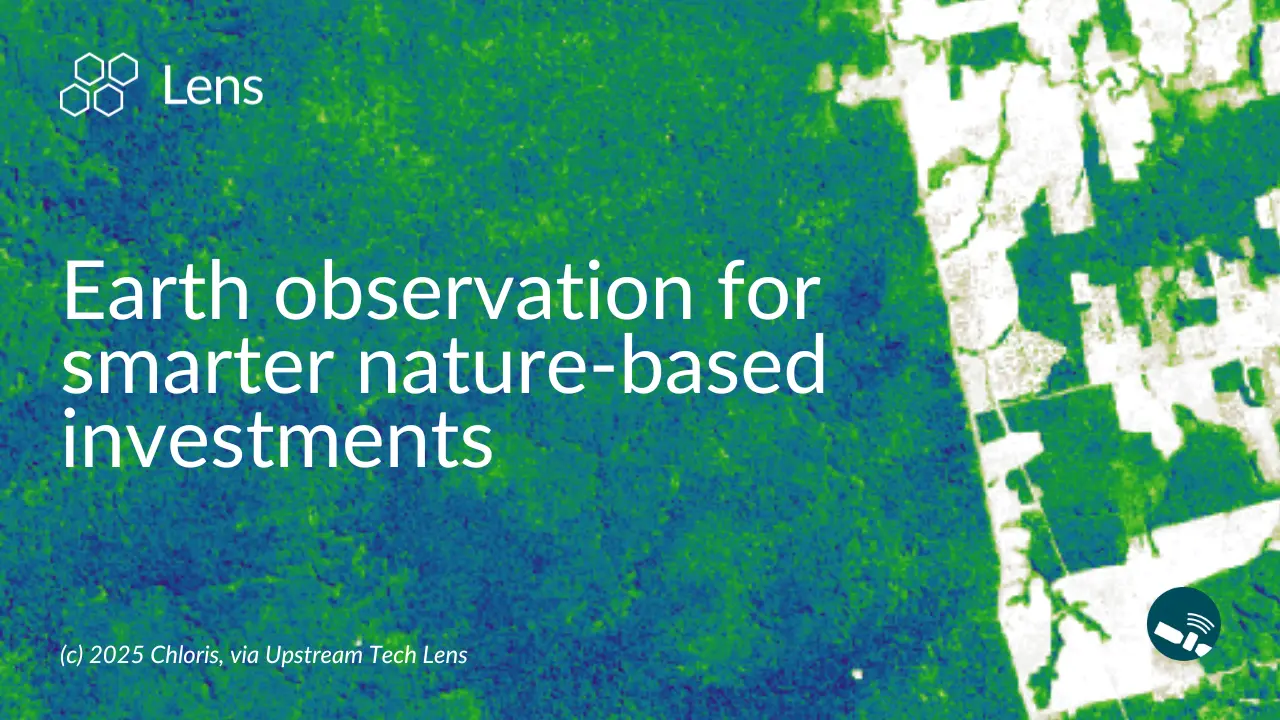 Lens

Earth observation for smarter nature-based investments

(c) 2025 Chloris, via Upstream Tech Lens